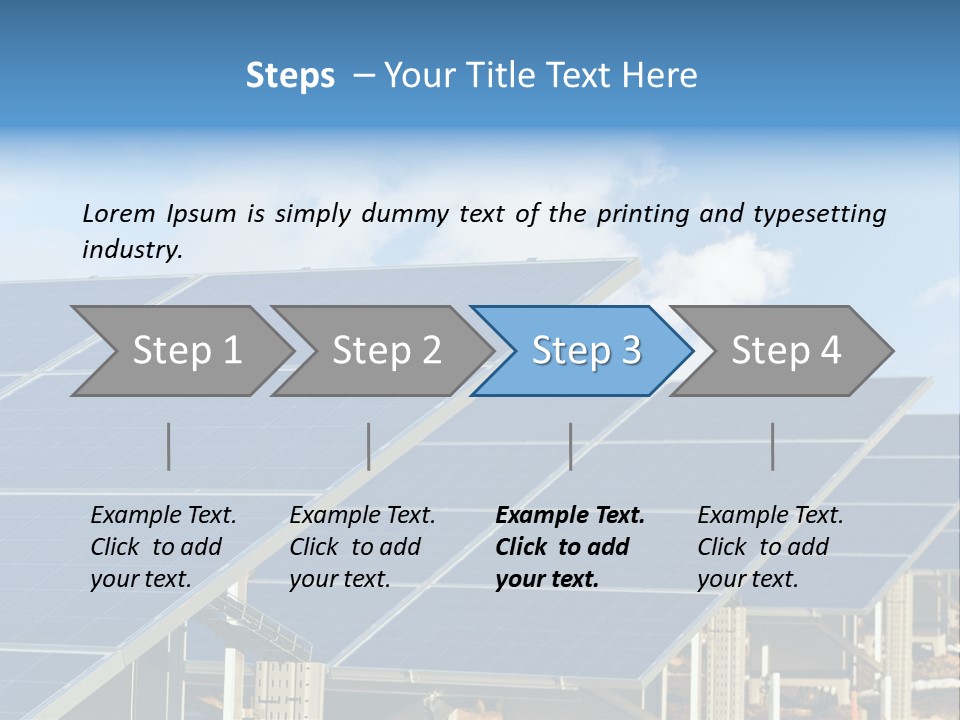 Steps – Your Title Text Here

Lorem Ipsum is simply dummy text of the printing and typesetting industry.

Step 1

Step 2

Step 3

Step 4

Example Text. Click to add your text.

Example Text. Click to add your text.

Example Text. Click to add your text.

Example Text. Click to add your text.